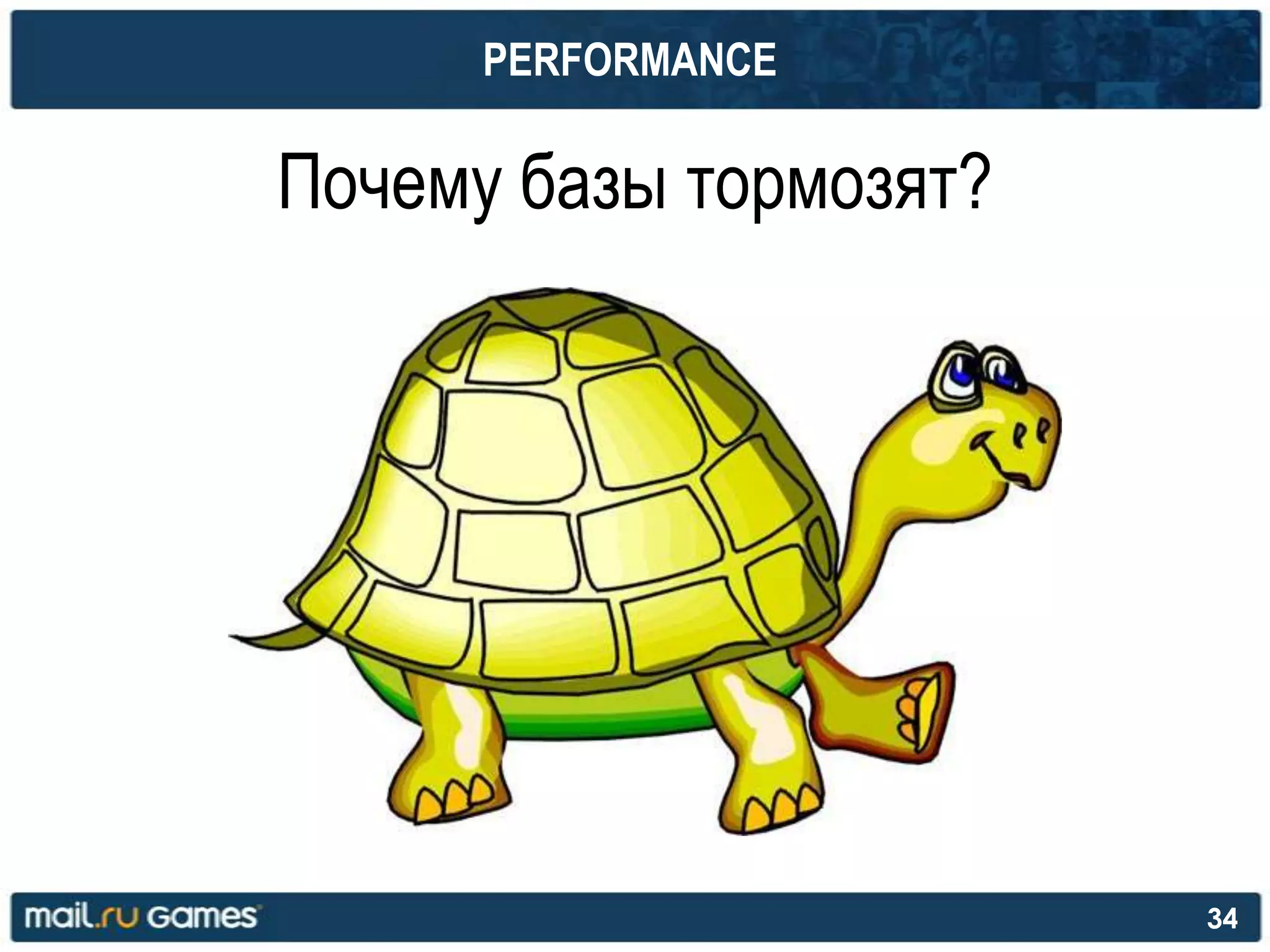 PERFORMANCE

Почему базы тормозят?

mail.ru Games

34